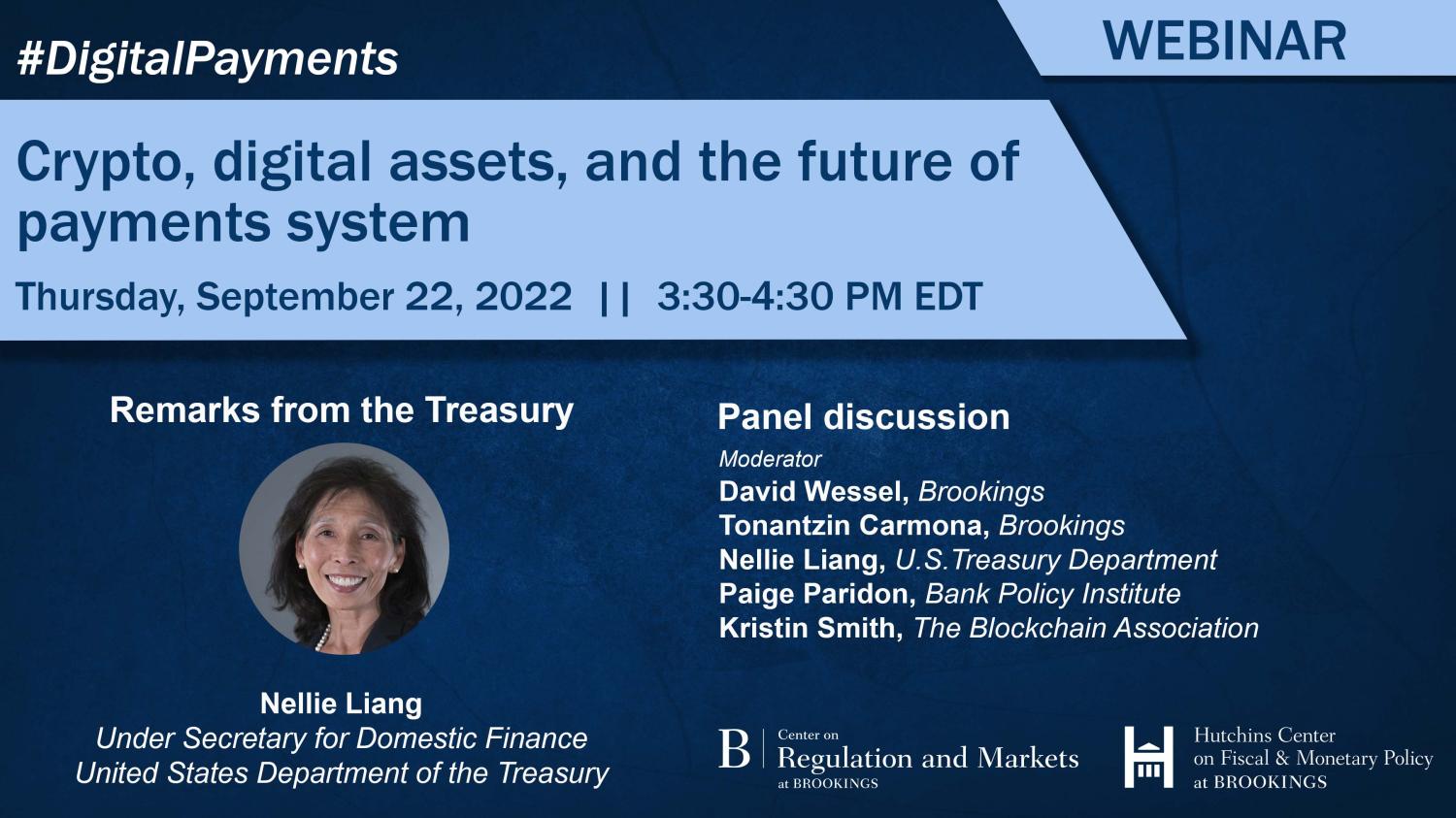 #DigitalPayments

WEBINAR

Crypto, digital assets, and the future of payments system

Thursday, September 22, 2022 || 3:30-4:30 PM EDT

Remarks from the Treasury

Nellie Liang
Under Secretary for Domestic Finance
United States Department of the Treasury

Panel discussion

Moderator
David Wessel, Brookings
Tonantzin Carmona, Brookings
Nellie Liang, U.S.Treasury Department
Paige Paridon, Bank Policy Institute
Kristin Smith, The Blockchain Association

B Center on Regulation and Markets at BROOKINGS

Hutchins Center on Fiscal & Monetary Policy at BROOKINGS